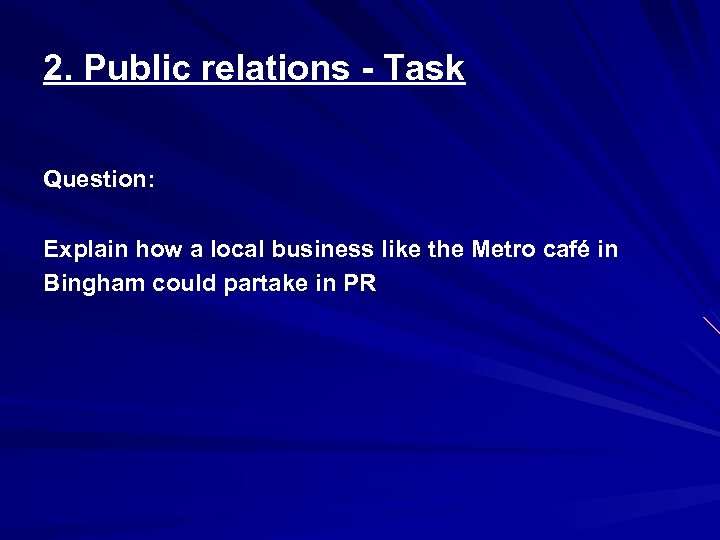 2. Public relations - Task

Question:

Explain how a local business like the Metro café in Bingham could partake in PR